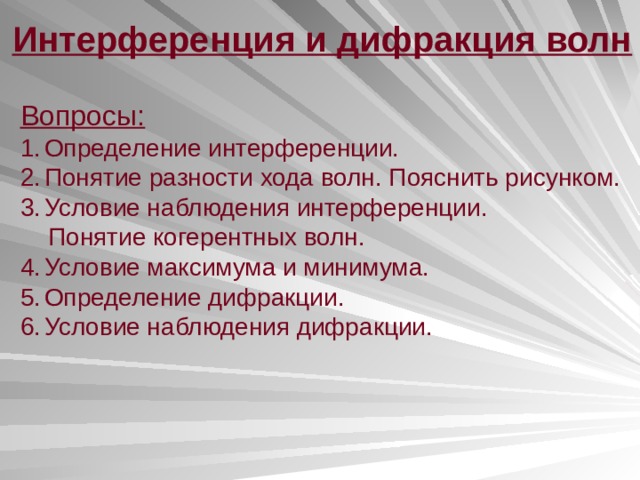 Интерференция и дифракция волн

Вопросы:
1. Определение интерференции.
2. Понятие разности хода волн. Пояснить рисунком.
3. Условие наблюдения интерференции. Понятие когерентных волн.
4. Условие максимума и минимума.
5. Определение дифракции.
6. Условие наблюдения дифракции.